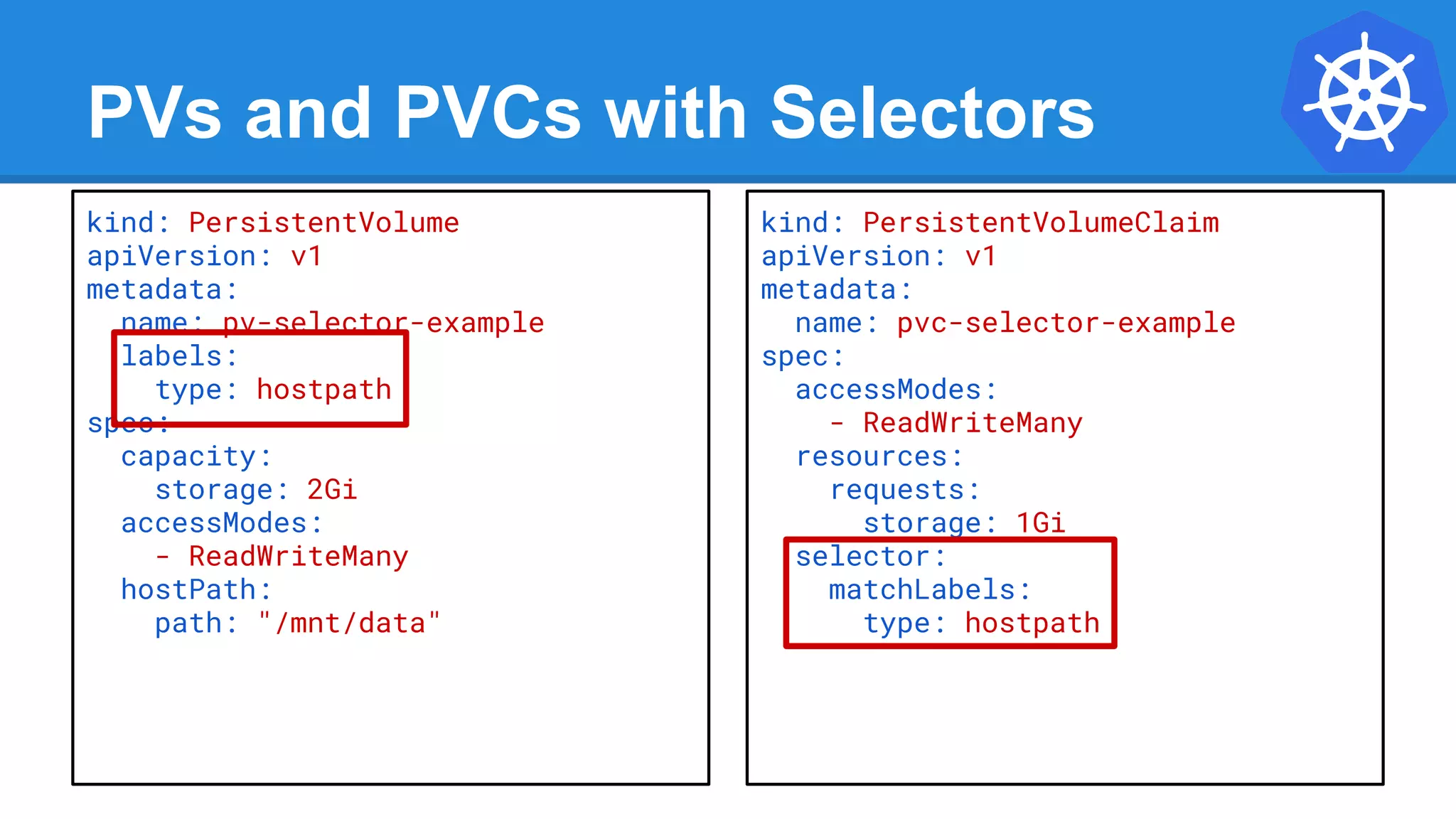 PVs and PVCs with Selectors

kind: PersistentVolume
apiVersion: v1
metadata:
  name: pv-selector-example
  labels:
    type: hostpath
spec:
  capacity:
    storage: 2Gi
  accessModes:
    - ReadWriteMany
  hostPath:
    path: "/mnt/data"

kind: PersistentVolumeClaim
apiVersion: v1
metadata:
  name: pvc-selector-example
spec:
  accessModes:
    - ReadWriteMany
  resources:
    requests:
      storage: 1Gi
  selector:
    matchLabels:
      type: hostpath